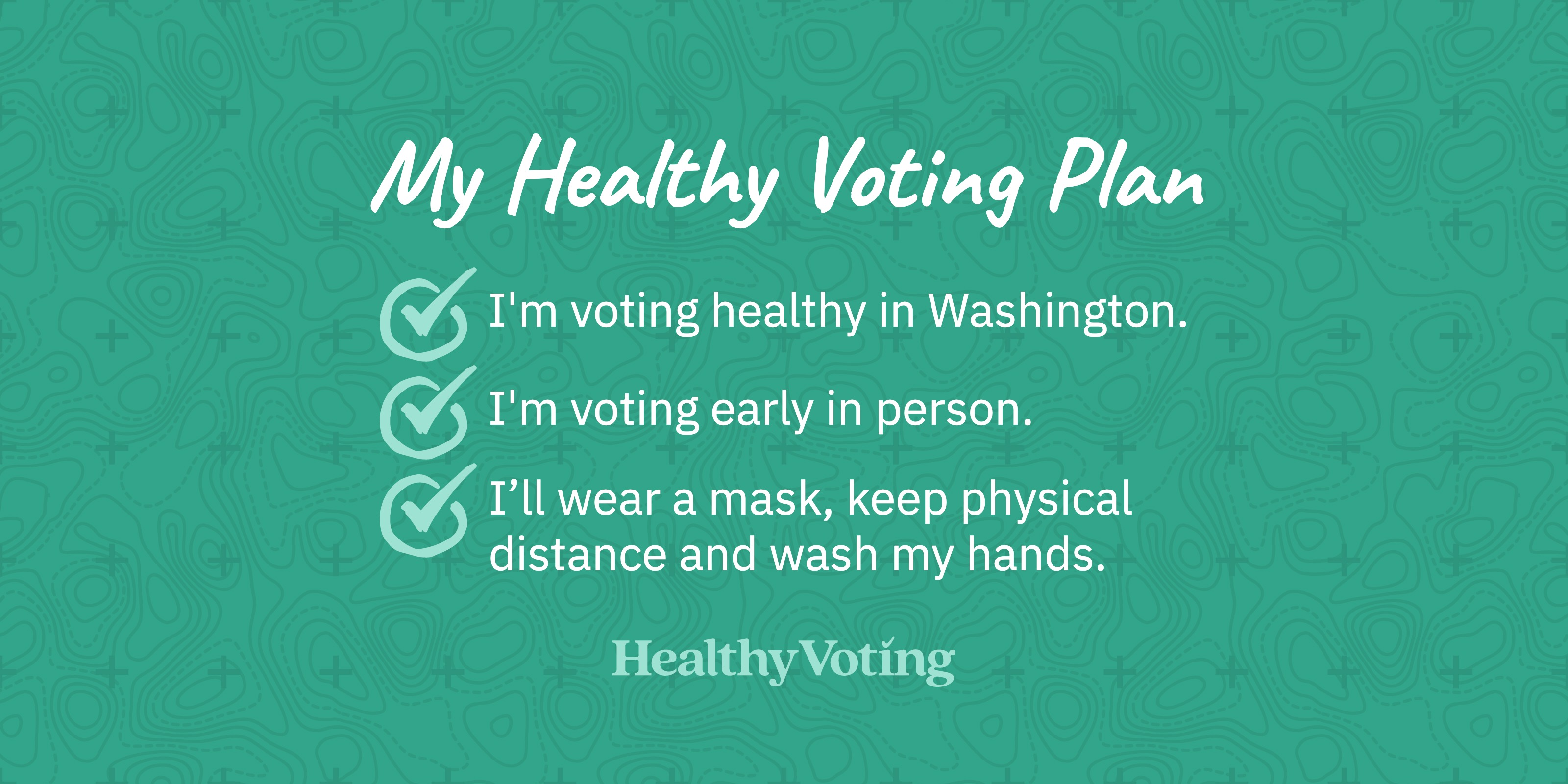 My Healthy Voting Plan

I'm voting healthy in Washington.

I'm voting early in person.

I’ll wear a mask, keep physical distance and wash my hands.

HealthyVoting